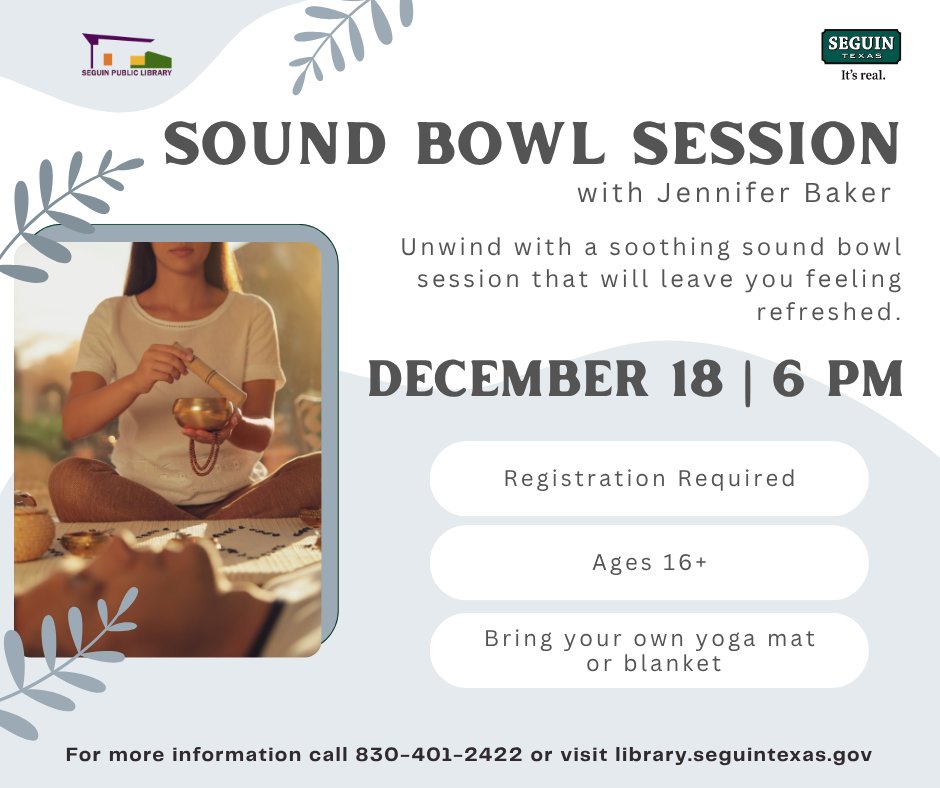 SEGUIN PUBLIC LIBRARY

SEGUIN
TEXAS
It's real.

SOUND BOWL SESSION
with Jennifer Baker

Unwind with a soothing sound bowl session that will leave you feeling refreshed.

DECEMBER 18 | 6 PM

Registration Required

Ages 16+

Bring your own yoga mat or blanket

For more information call 830-401-2422 or visit library.seguintexas.gov